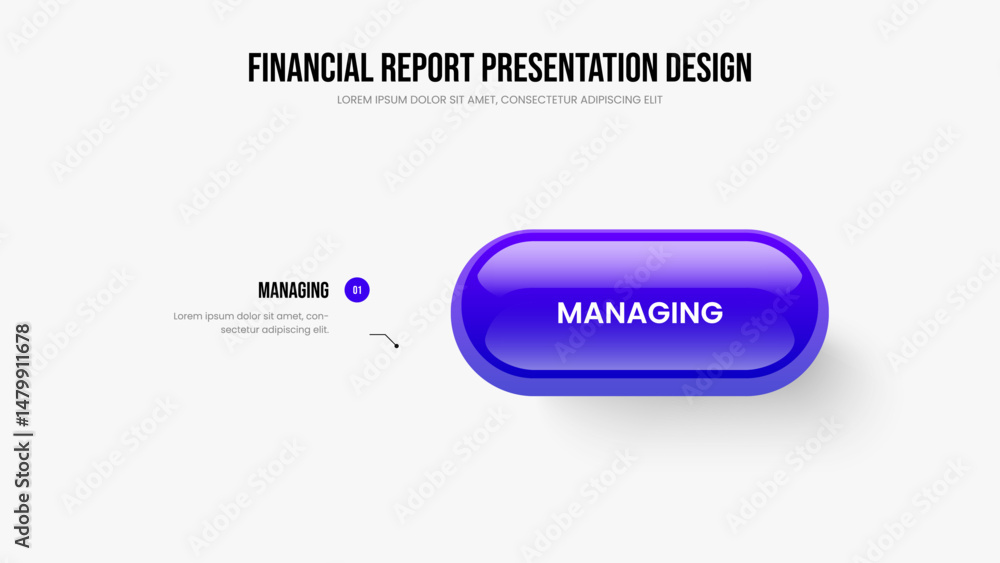 FINANCIAL REPORT PRESENTATION DESIGN
LOREM IPSUM DOLOR SIT AMET, CONSECTETUR ADIPISCING ELIT

MANAGING 01
Lorem ipsum dolor sit amet, consectetur adipiscing elit.

MANAGING

Adobe Stock | #1479911678